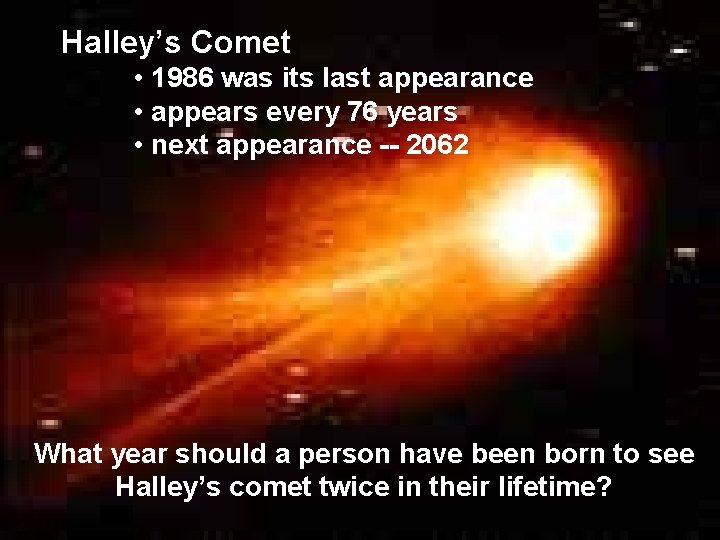 Halley's Comet

• 1986 was its last appearance
• appears every 76 years
• next appearance -- 2062

What year should a person have been born to see Halley's comet twice in their lifetime?